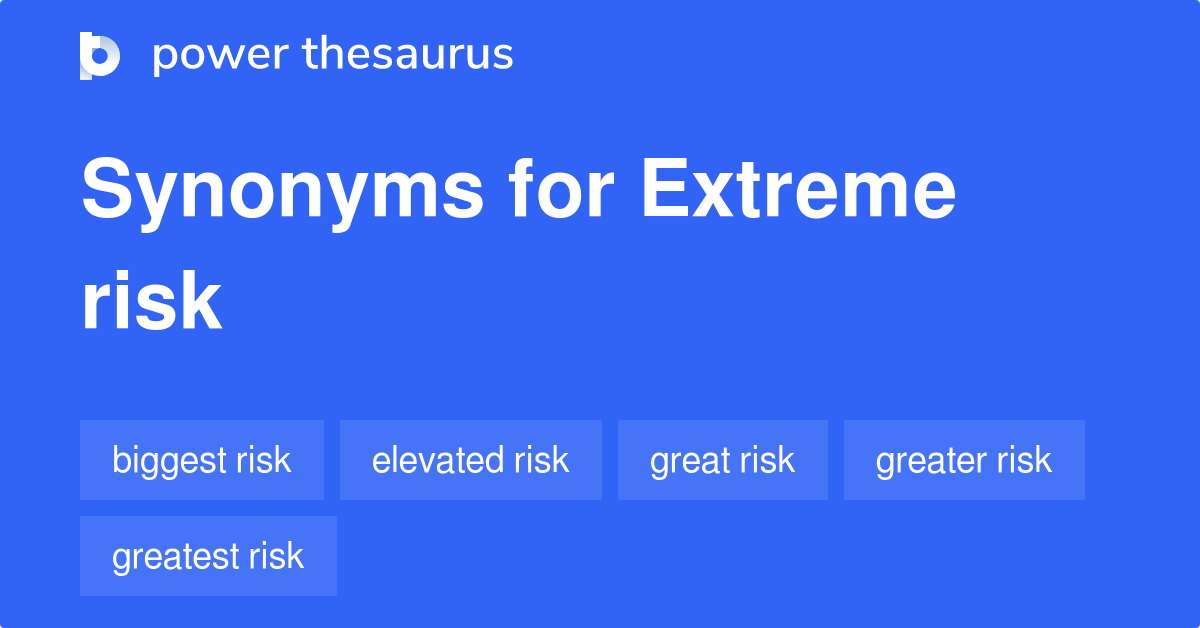 power thesaurus

Synonyms for Extreme risk

biggest risk
elevated risk
great risk
greater risk
greatest risk